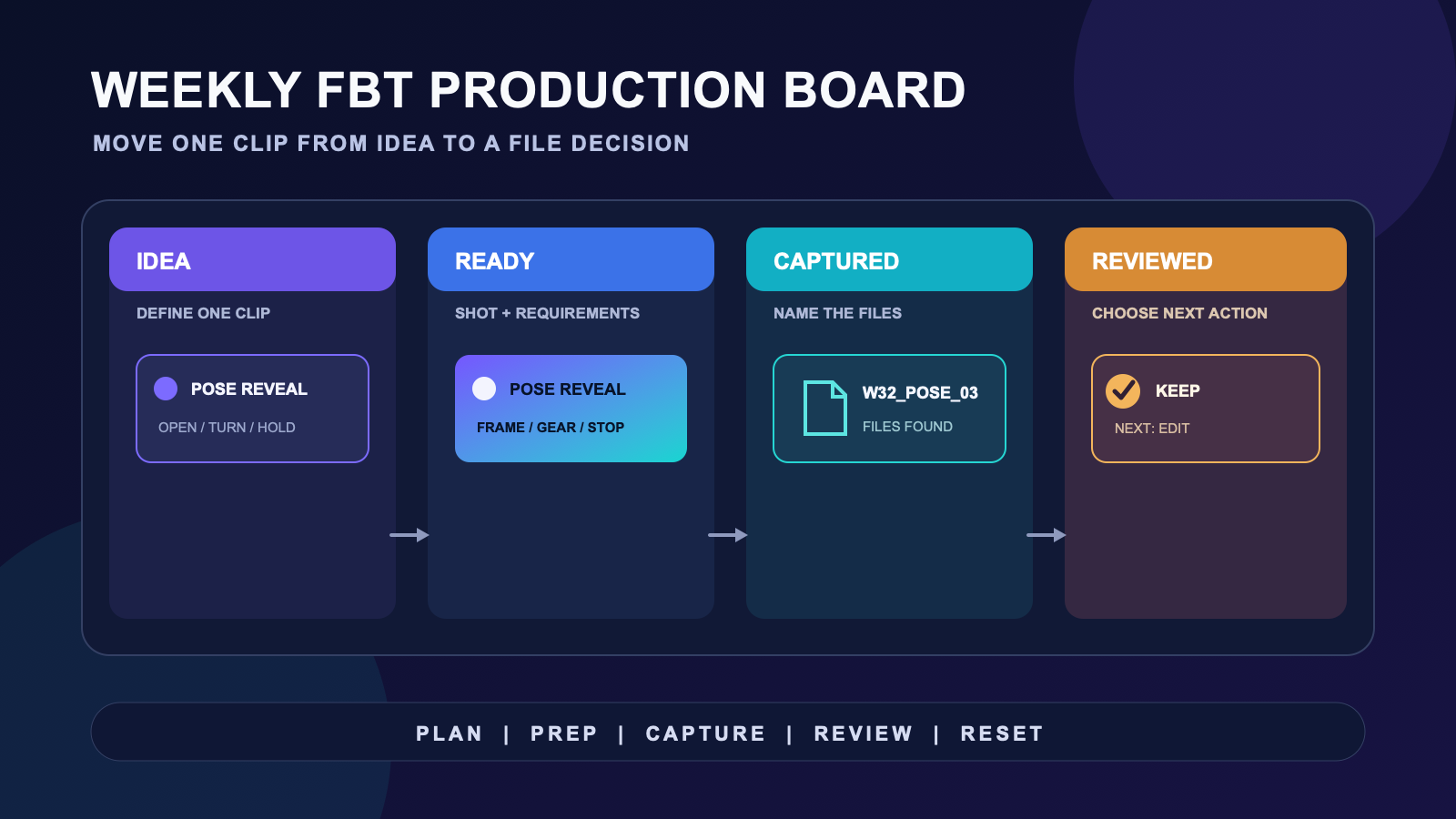 WEEKLY FBT PRODUCTION BOARD

MOVE ONE CLIP FROM IDEA TO A FILE DECISION

IDEA

DEFINE ONE CLIP

POSE REVEAL

OPEN / TURN / HOLD

READY

SHOT + REQUIREMENTS

POSE REVEAL

FRAME / GEAR / STOP

CAPTURED

NAME THE FILES

W32_POSE_03

FILES FOUND

REVIEWED

CHOOSE NEXT ACTION

KEEP

NEXT: EDIT

PLAN | PREP | CAPTURE | REVIEW | RESET